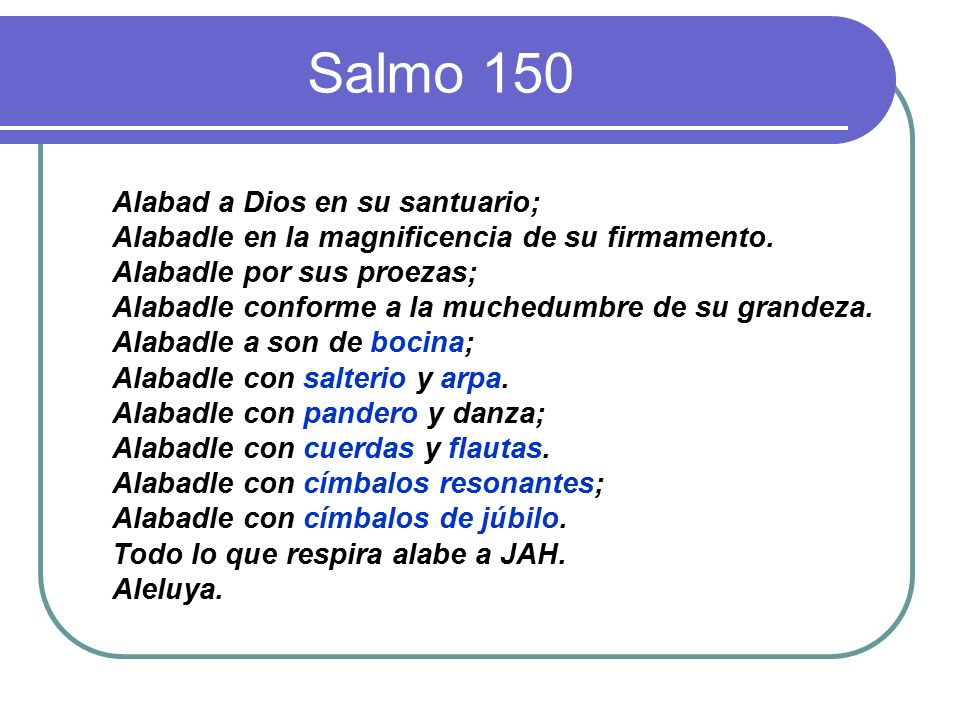 Salmo 150

Alabad a Dios en su santuario;
Alabadle en la magnificencia de su firmamento.
Alabadle por sus proezas;
Alabadle conforme a la muchedumbre de su grandeza.
Alabadle a son de bocina;
Alabadle con salterio y arpa.
Alabadle con pandero y danza;
Alabadle con cuerdas y flautas.
Alabadle con címbalos resonantes;
Alabadle con címbalos de júbilo.
Todo lo que respira alabe a JAH.
Aleluya.